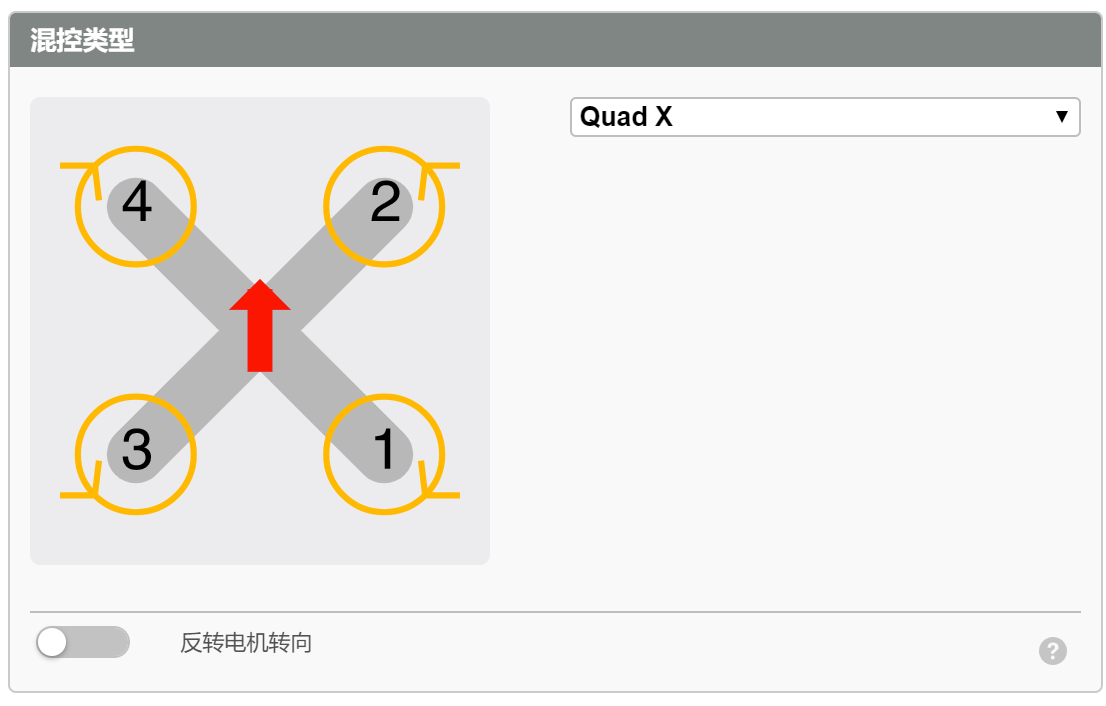 混控类型

4
2
3
1

Quad X ▼

反转电机转向

?